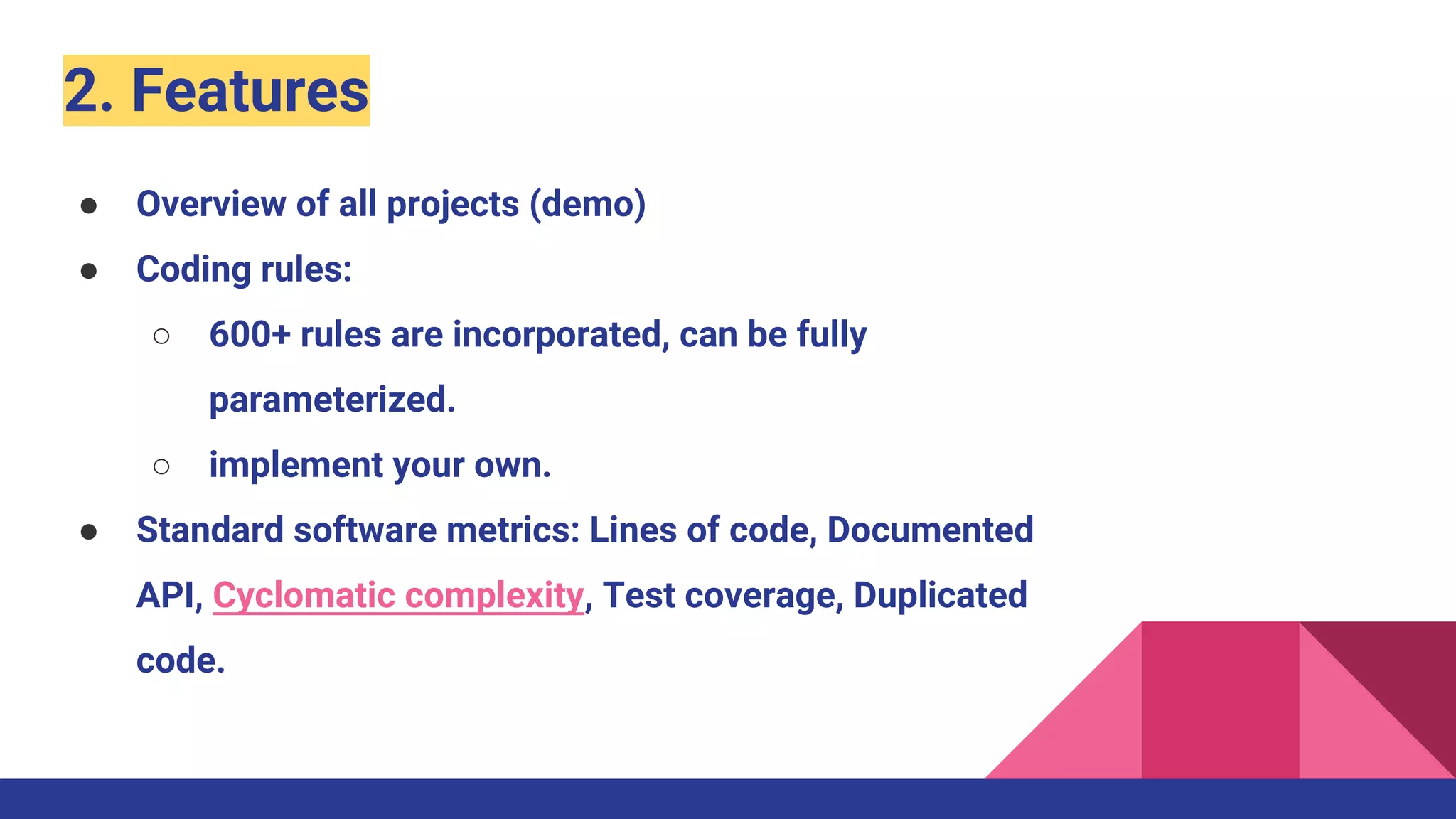 2. Features

● Overview of all projects (demo)
● Coding rules:
○ 600+ rules are incorporated, can be fully parameterized.
○ implement your own.
● Standard software metrics: Lines of code, Documented API, Cyclomatic complexity, Test coverage, Duplicated code.